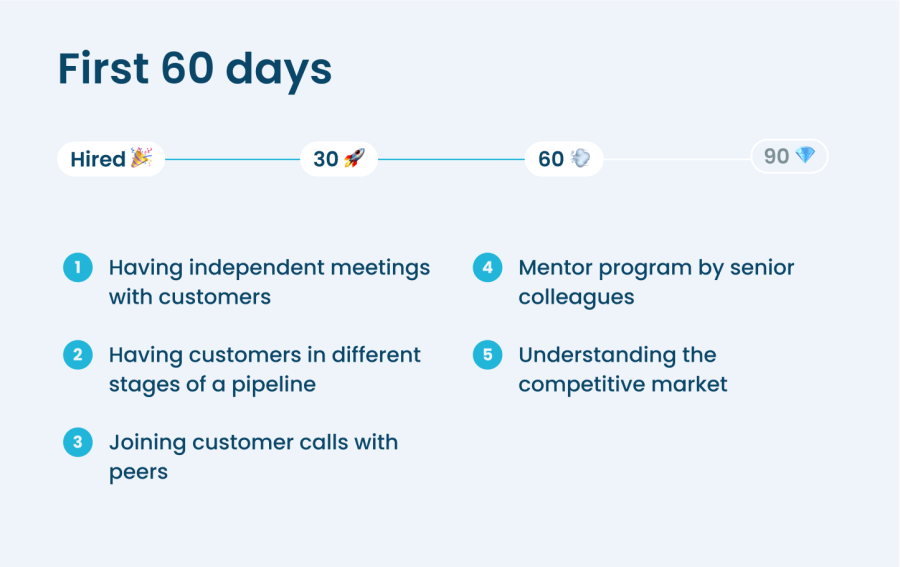 First 60 days

Hired 🎉 30 🚀 60 💨 90 💎

1 Having independent meetings with customers

2 Having customers in different stages of a pipeline

3 Joining customer calls with peers

4 Mentor program by senior colleagues

5 Understanding the competitive market